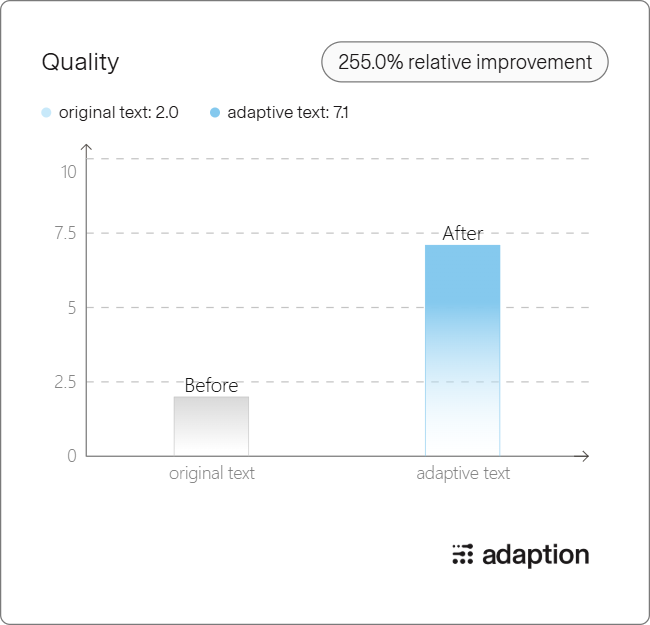 Quality

255.0% relative improvement

original text: 2.0 adaptive text: 7.1

10
7.5
5
2.5
0

Before
After

original text
adaptive text

adaption